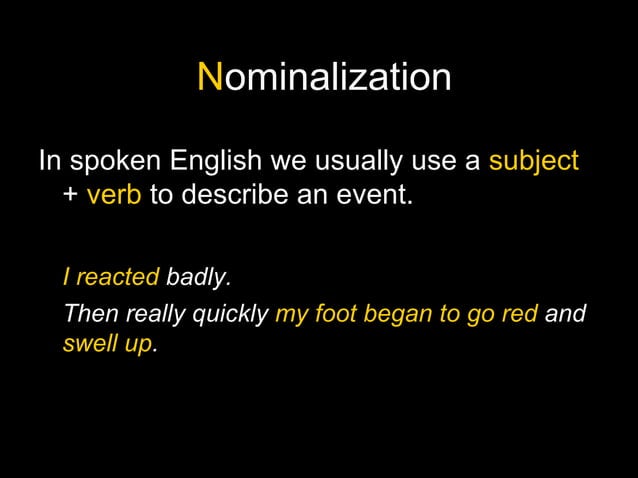 Nominalization

In spoken English we usually use a subject + verb to describe an event.

I reacted badly.

Then really quickly my foot began to go red and swell up.